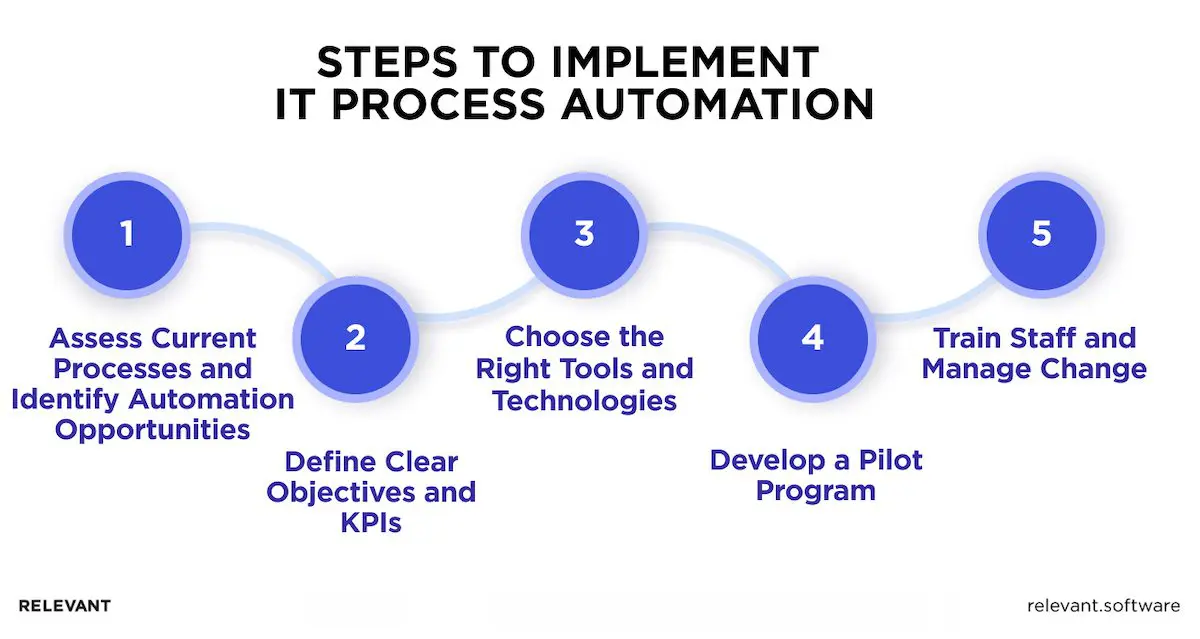 STEPS TO IMPLEMENT IT PROCESS AUTOMATION

1

Assess Current Processes and Identify Automation Opportunities

2

Define Clear Objectives and KPIs

3

Choose the Right Tools and Technologies

4

Develop a Pilot Program

5

Train Staff and Manage Change

RELEVANT

relevant.software